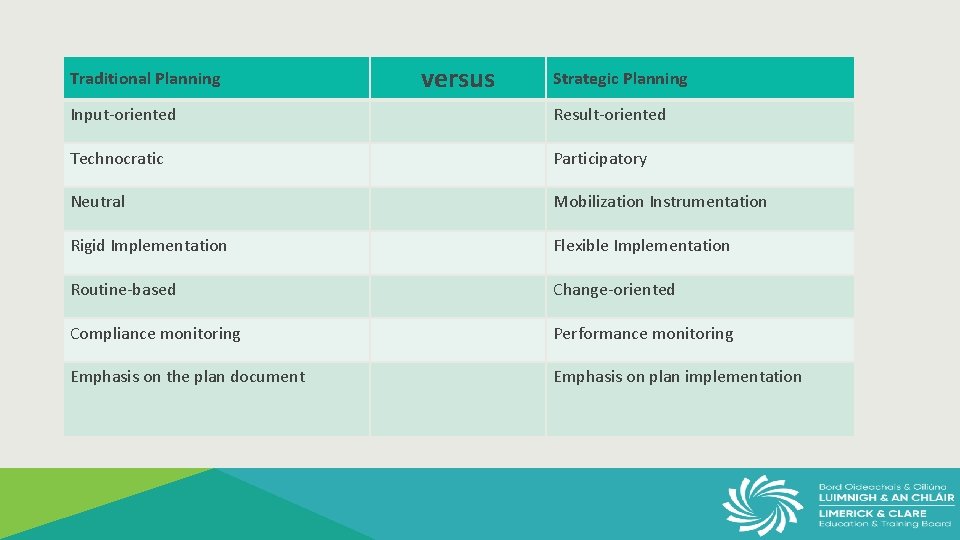 | Traditional Planning | versus | Strategic Planning |
|---|---|---|
| Input-oriented | | Result-oriented |
| Technocratic | | Participatory |
| Neutral | | Mobilization Instrumentation |
| Rigid Implementation | | Flexible Implementation |
| Routine-based | | Change-oriented |
| Compliance monitoring | | Performance monitoring |
| Emphasis on the plan document | | Emphasis on plan implementation |

Bord Oideachais & Oiliúna
LUIMNIGH & AN CHLÁIR
LIMERICK & CLARE
Education & Training Board